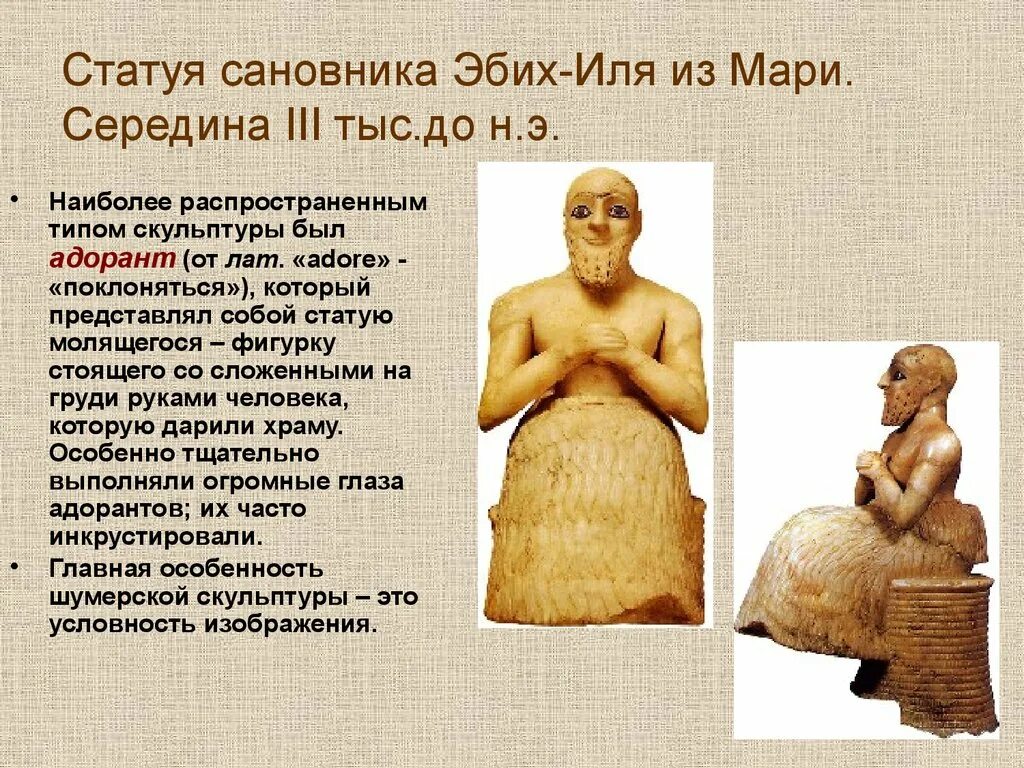 Статуя сановника Эбих-Иля из Мари. Середина III тыс.до н.э.

• Наиболее распространенным типом скульптуры был адорант (от лат. «adore» - «поклоняться»), который представлял собой статую молящегося – фигурку стоящего со сложенными на груди руками человека, которую дарили храму. Особенно тщательно выполняли огромные глаза адорантов; их часто инкрустировали.

• Главная особенность шумерской скульптуры – это условность изображения.